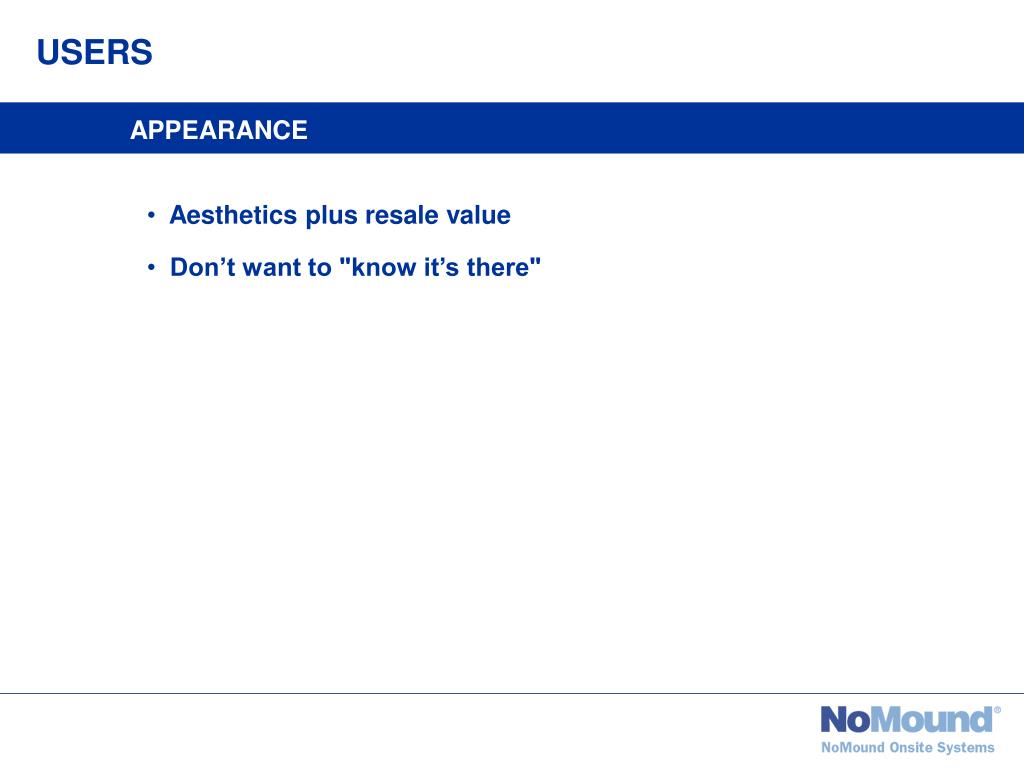 USERS

APPEARANCE

• Aesthetics plus resale value

• Don’t want to "know it’s there"

NoMound®
NoMound Onsite Systems